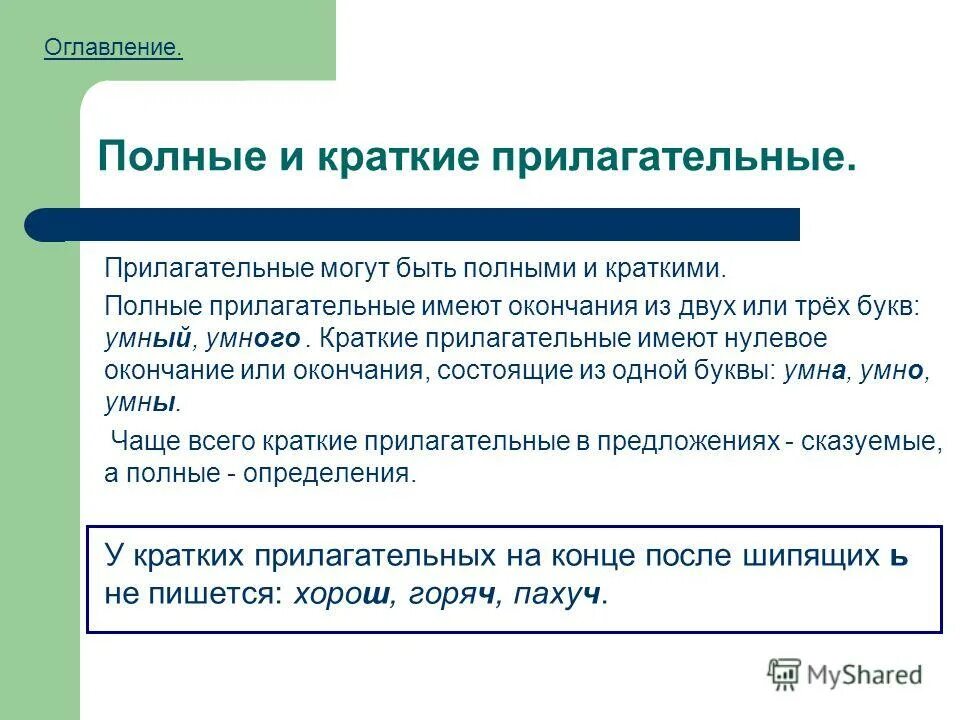 Оглавление.

Полные и краткие прилагательные.

Прилагательные могут быть полными и краткими.

Полные прилагательные имеют окончания из двух или трёх букв: умный, умного . Краткие прилагательные имеют нулевое окончание или окончания, состоящие из одной буквы: умна, умно, умны.

Чаще всего краткие прилагательные в предложениях - сказуемые, а полные - определения.

У кратких прилагательных на конце после шипящих ь не пишется: хорош, горяч, пахуч.

MyShared